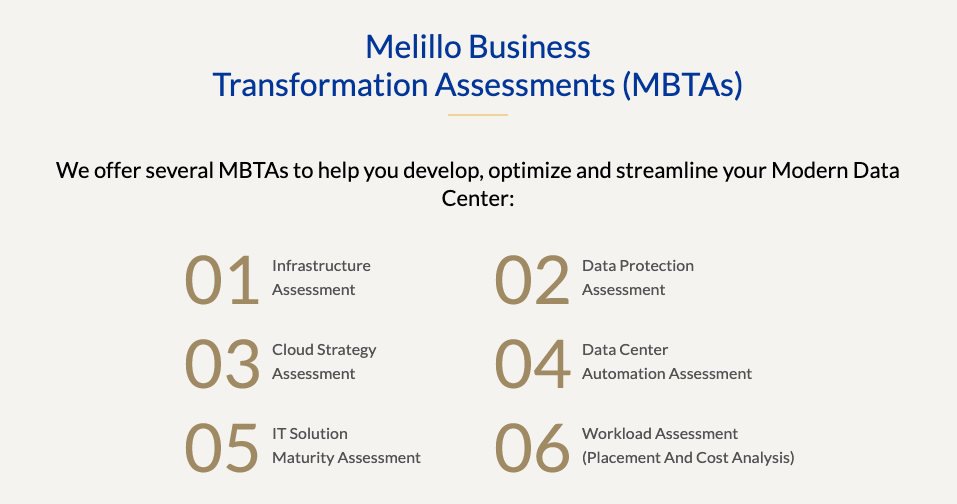 Melillo Business
Transformation Assessments (MBTAs)

We offer several MBTAs to help you develop, optimize and streamline your Modern Data Center:

01 Infrastructure Assessment

02 Data Protection Assessment

03 Cloud Strategy Assessment

04 Data Center Automation Assessment

05 IT Solution Maturity Assessment

06 Workload Assessment (Placement And Cost Analysis)